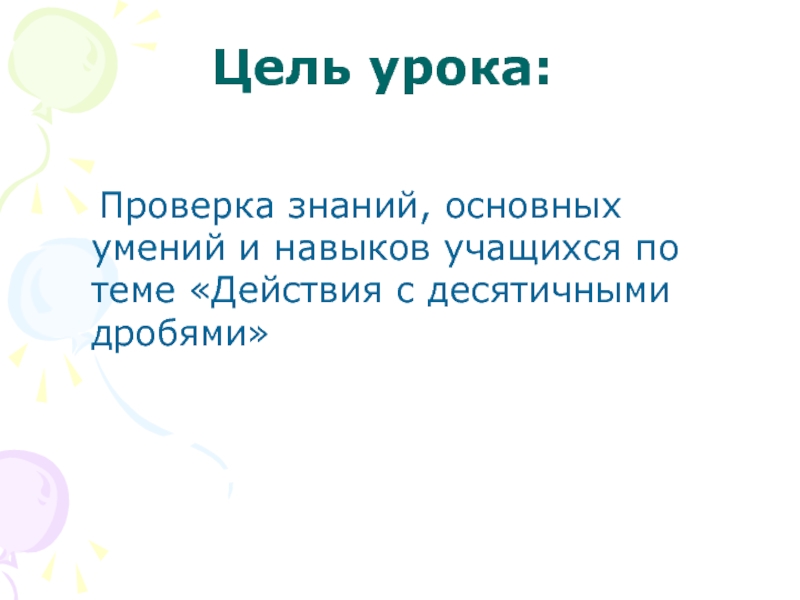 Цель урока:

Проверка знаний, основных умений и навыков учащихся по теме «Действия с десятичными дробями»